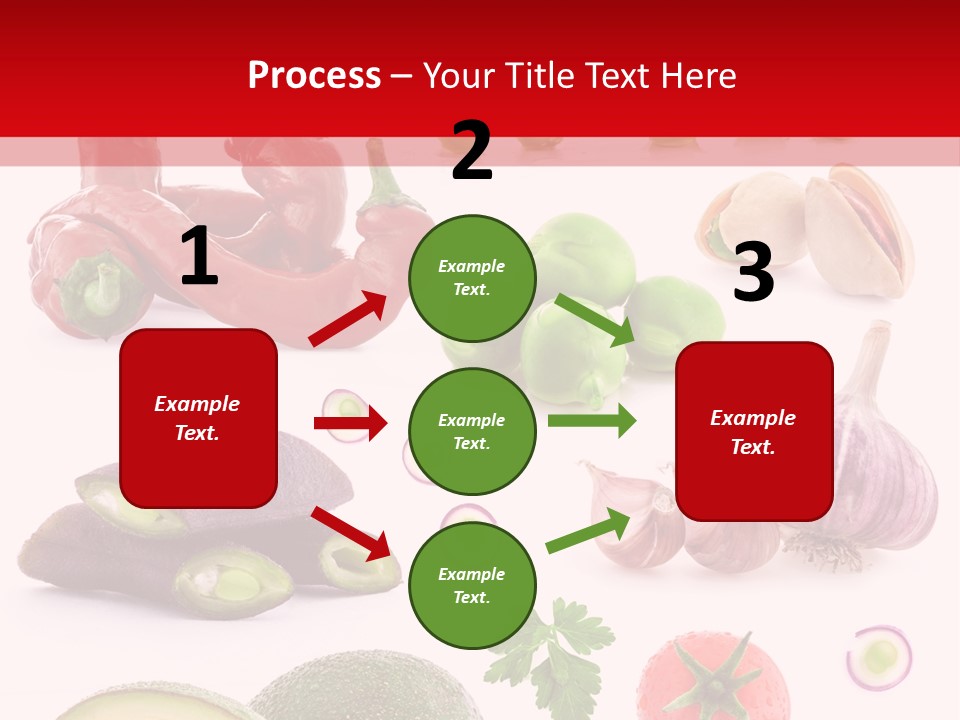 Process – Your Title Text Here

1

Example Text.

2

Example Text.

Example Text.

Example Text.

3

Example Text.